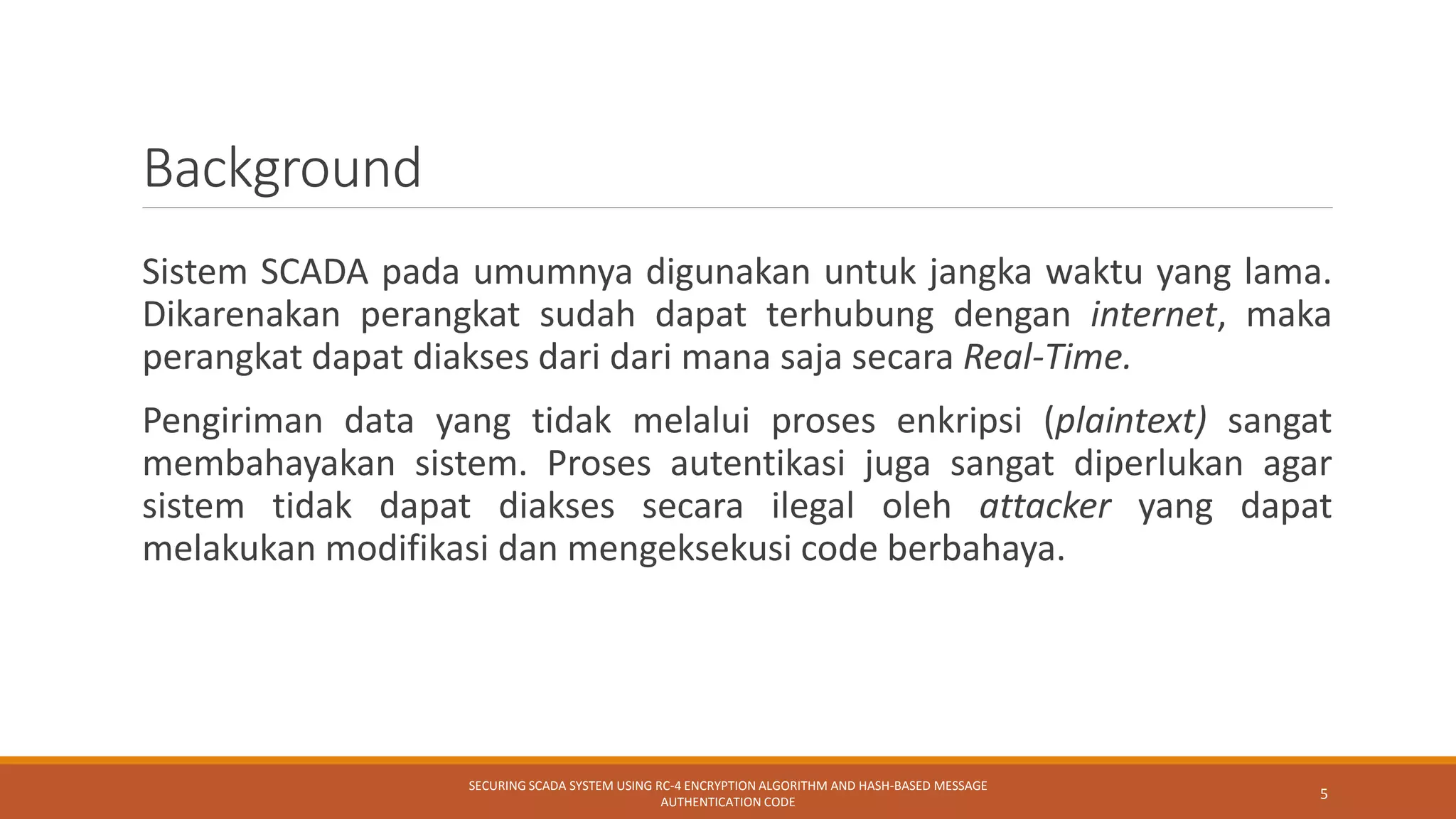 Background

Sistem SCADA pada umumnya digunakan untuk jangka waktu yang lama. Dikarenakan perangkat sudah dapat terhubung dengan internet, maka perangkat dapat diakses dari dari mana saja secara Real-Time.

Pengiriman data yang tidak melalui proses enkripsi (plaintext) sangat membahayakan sistem. Proses autentikasi juga sangat diperlukan agar sistem tidak dapat diakses secara ilegal oleh attacker yang dapat melakukan modifikasi dan mengeksekusi code berbahaya.

SECURING SCADA SYSTEM USING RC-4 ENCRYPTION ALGORITHM AND HASH-BASED MESSAGE AUTHENTICATION CODE

5